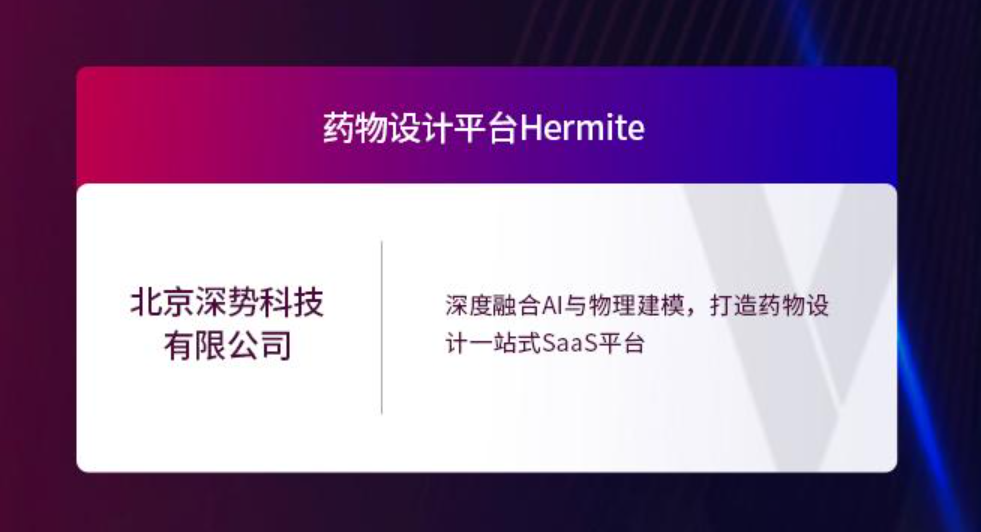 药物设计平台Hermite

北京深势科技有限公司

深度融合AI与物理建模，打造药物设计一站式SaaS平台